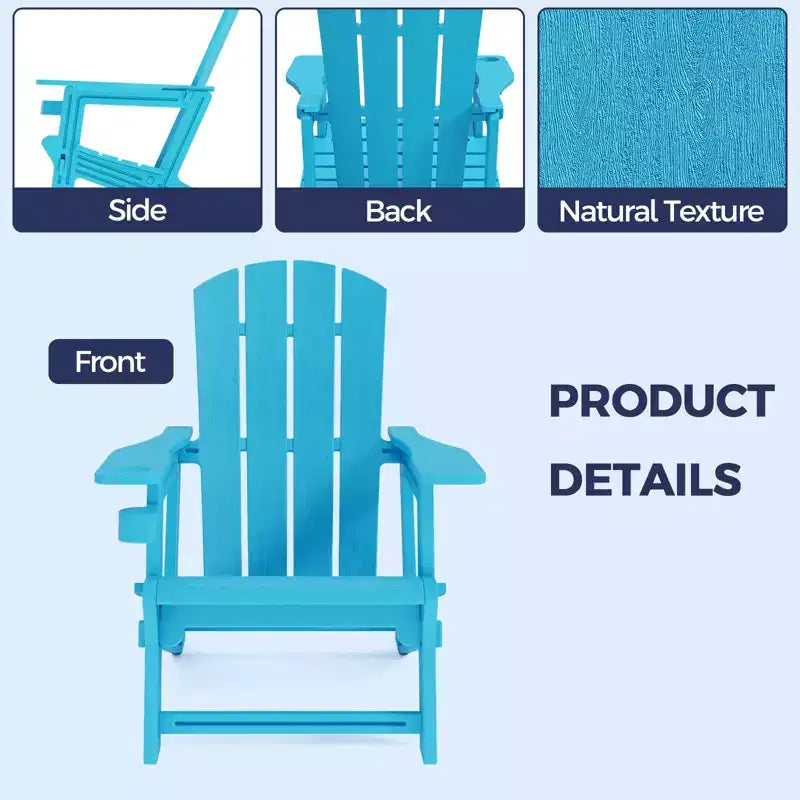 Side

Back

Natural Texture

Front

PRODUCT DETAILS